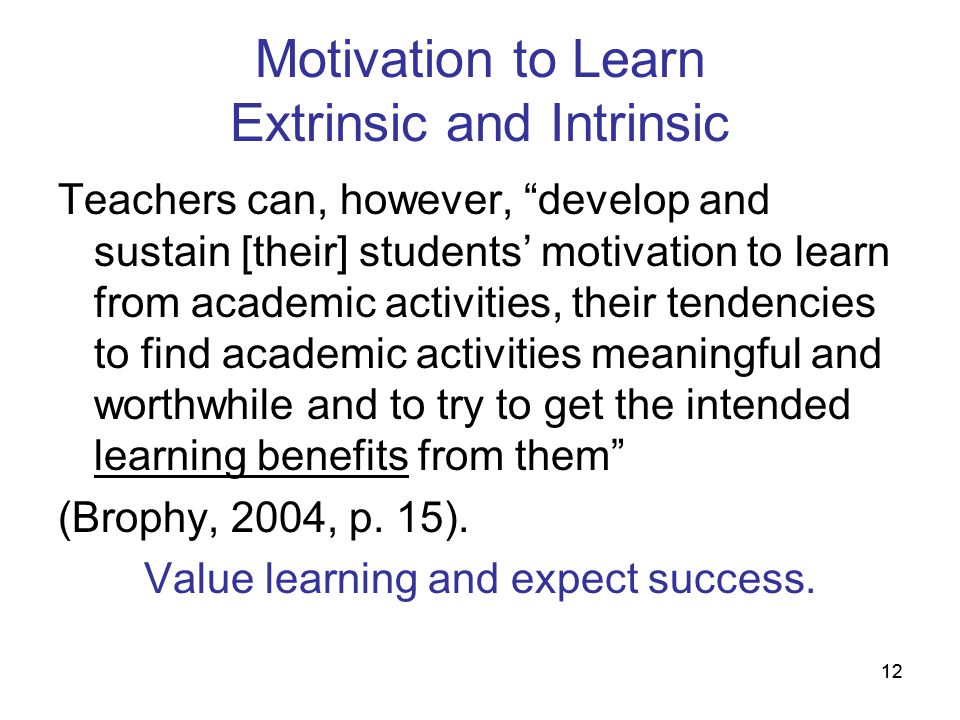 Motivation to Learn
Extrinsic and Intrinsic

Teachers can, however, “develop and sustain [their] students’ motivation to learn from academic activities, their tendencies to find academic activities meaningful and worthwhile and to try to get the intended learning benefits from them”

(Brophy, 2004, p. 15).

Value learning and expect success.

12